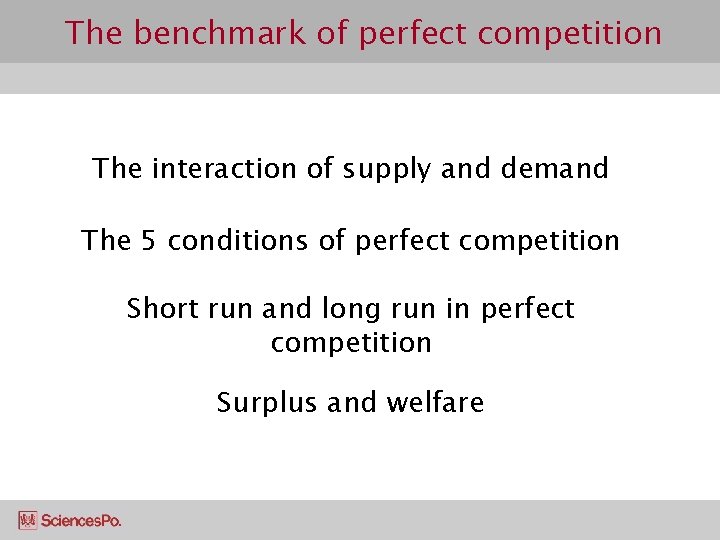 The benchmark of perfect competition

The interaction of supply and demand

The 5 conditions of perfect competition

Short run and long run in perfect competition

Surplus and welfare

SciencesPo.